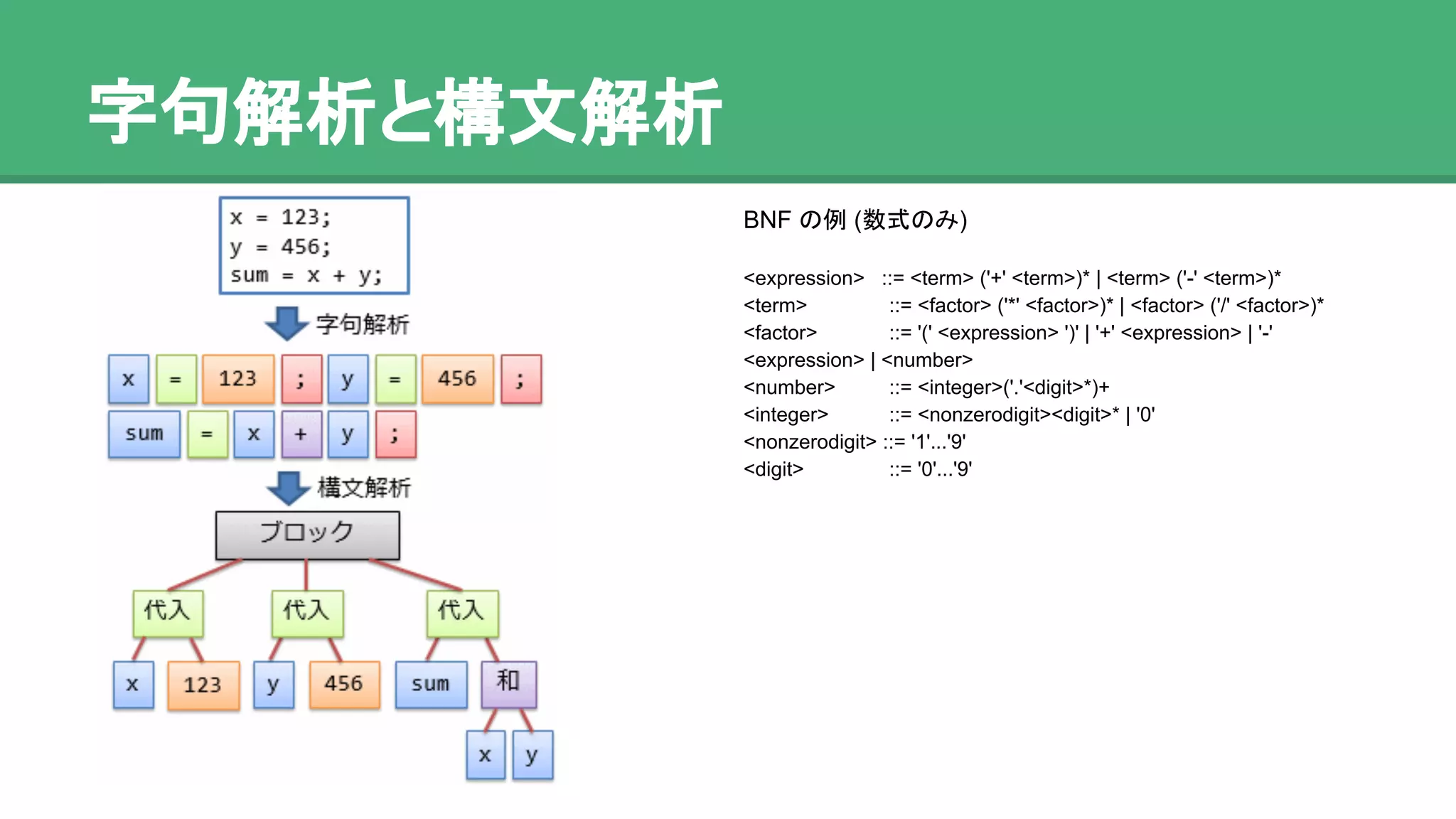 字句解析と構文解析

x = 123;
y = 456;
sum = x + y;

字句解析

x = 123 ; y = 456 ;
sum = x + y ;

構文解析

ブロック

代入 代入 代入

x 123 y 456 sum 和

x y

BNF の例 (数式のみ)

<expression> ::= <term> ('+' <term>)* | <term> ('-' <term>)*
<term> ::= <factor> ('*' <factor>)* | <factor> ('/' <factor>)*
<factor> ::= '(' <expression> ')' | '+' <expression> | '-' <expression> | <number>
<number> ::= <integer>('.'<digit>*)+
<integer> ::= <nonzerodigit><digit>* | '0'
<nonzerodigit> ::= '1'...'9'
<digit> ::= '0'...'9'